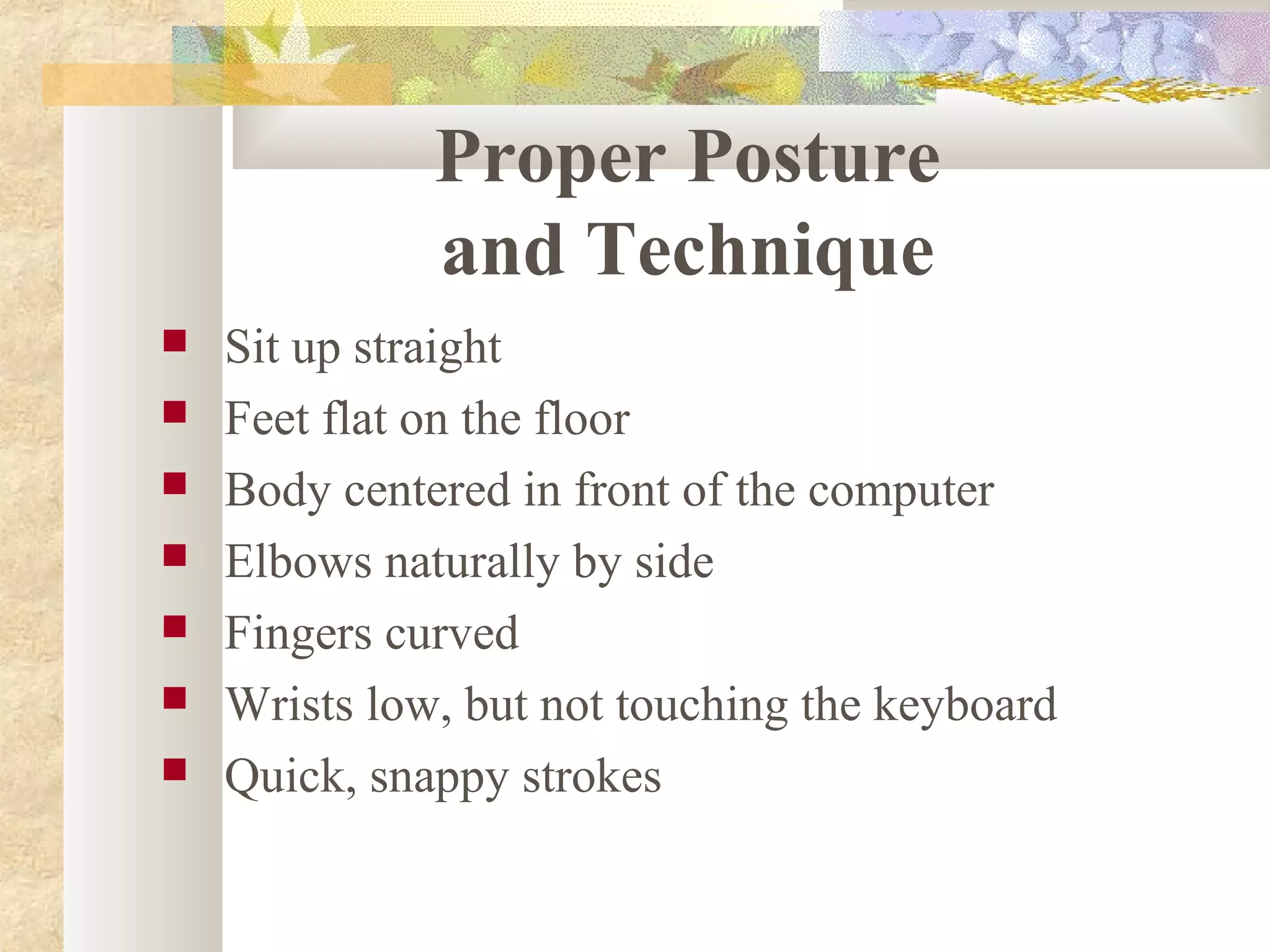 Proper Posture and Technique

- Sit up straight
- Feet flat on the floor
- Body centered in front of the computer
- Elbows naturally by side
- Fingers curved
- Wrists low, but not touching the keyboard
- Quick, snappy strokes